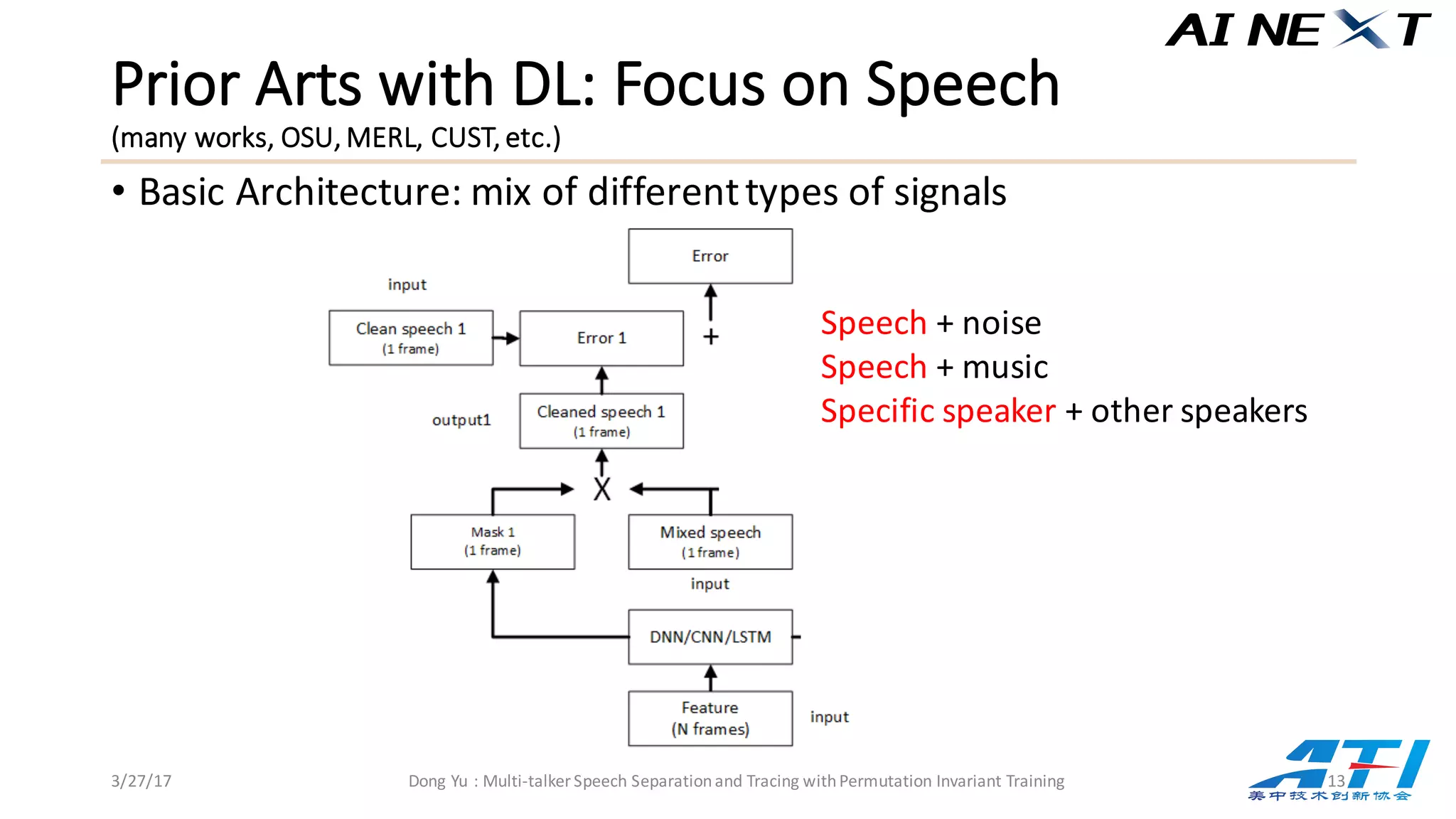 AI NEXT

Prior Arts with DL: Focus on Speech
(many works, OSU, MERL, CUST, etc.)

• Basic Architecture: mix of different types of signals

Error

input

Clean speech 1
(1 frame)

Error 1

+

output1

Cleaned speech 1
(1 frame)

X

Mask 1
(1 frame)

Mixed speech
(1 frame)

input

DNN/CNN/LSTM

Feature
(N frames)

input

Speech + noise
Speech + music
Specific speaker + other speakers

3/27/17

Dong Yu : Multi-talker Speech Separation and Tracing with Permutation Invariant Training

13

ATI
美中技术创新协会